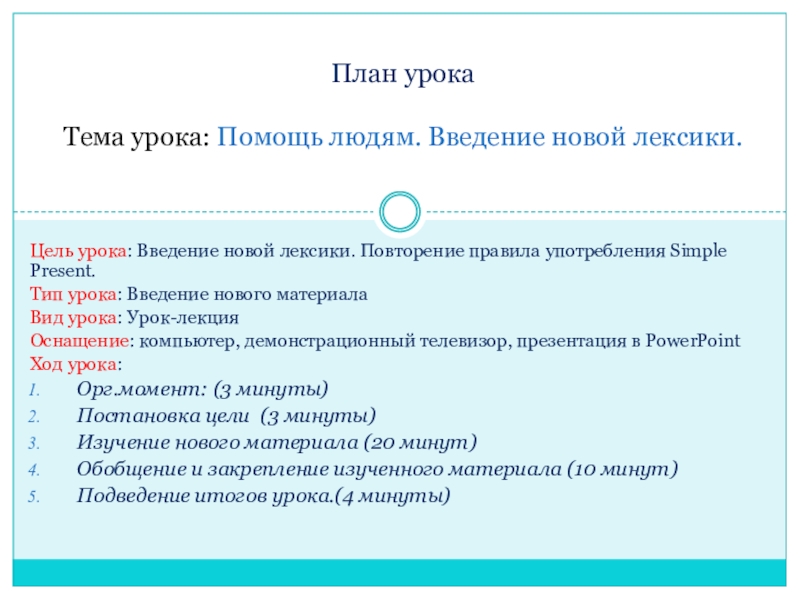 План урока

Тема урока: Помощь людям. Введение новой лексики.

Цель урока: Введение новой лексики. Повторение правила употребления Simple Present.

Тип урока: Введение нового материала

Вид урока: Урок-лекция

Оснащение: компьютер, демонстрационный телевизор, презентация в PowerPoint

Ход урока:

1. Орг.момент: (3 минуты)
2. Постановка цели (3 минуты)
3. Изучение нового материала (20 минут)
4. Обобщение и закрепление изученного материала (10 минут)
5. Подведение итогов урока.(4 минуты)